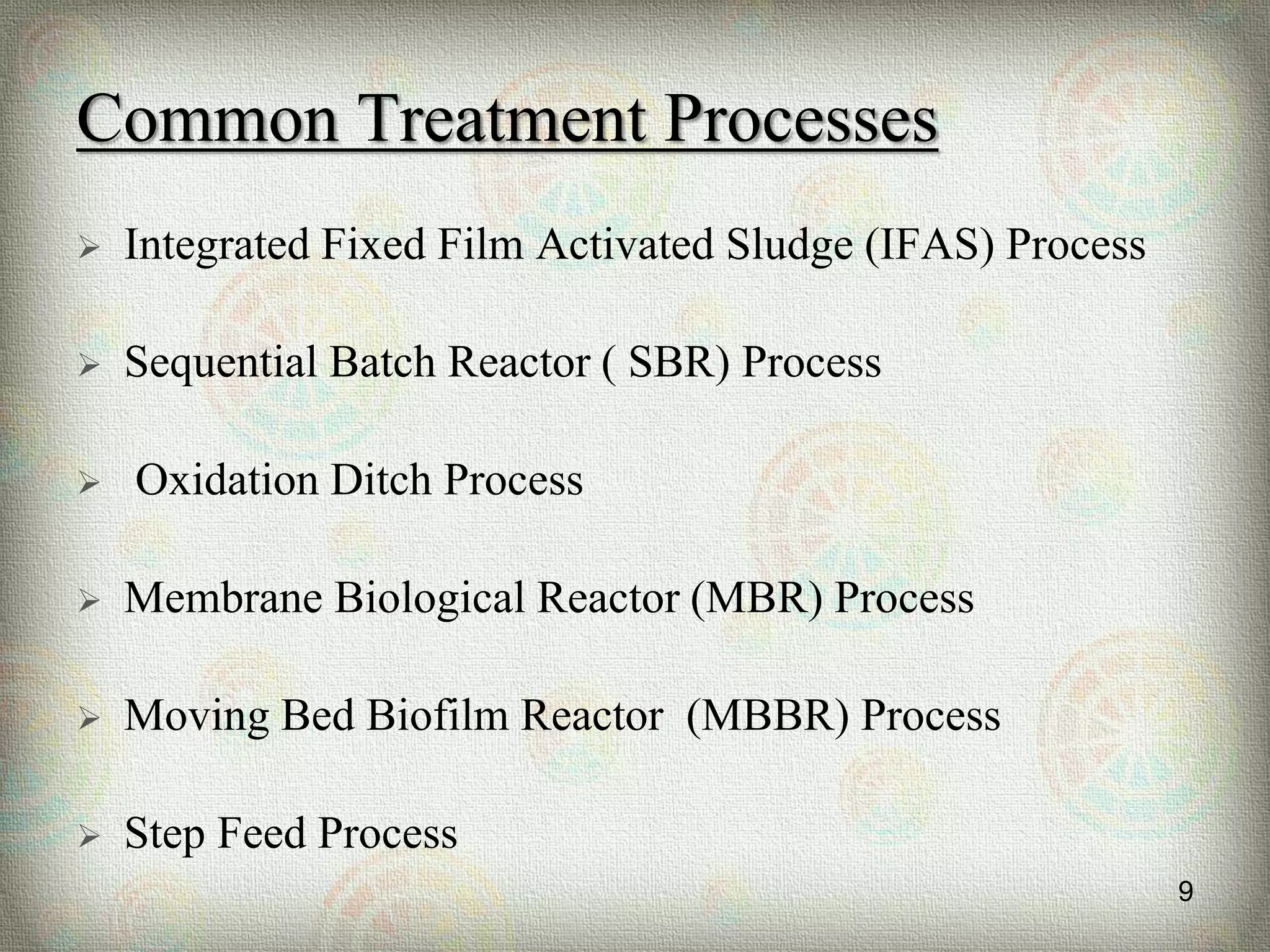 Common Treatment Processes

➢ Integrated Fixed Film Activated Sludge (IFAS) Process

➢ Sequential Batch Reactor ( SBR) Process

➢ Oxidation Ditch Process

➢ Membrane Biological Reactor (MBR) Process

➢ Moving Bed Biofilm Reactor (MBBR) Process

➢ Step Feed Process

9